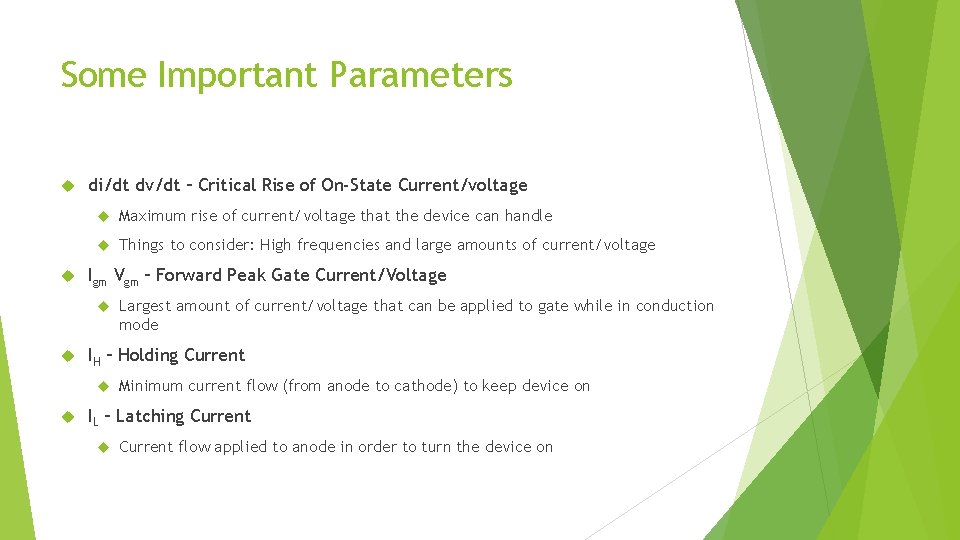 Some Important Parameters

di/dt dv/dt – Critical Rise of On-State Current/voltage

Maximum rise of current/voltage that the device can handle

Things to consider: High frequencies and large amounts of current/voltage

$I_{gm}$ $V_{gm}$ – Forward Peak Gate Current/Voltage

Largest amount of current/voltage that can be applied to gate while in conduction mode

$I_H$ – Holding Current

Minimum current flow (from anode to cathode) to keep device on

$I_L$ – Latching Current

Current flow applied to anode in order to turn the device on